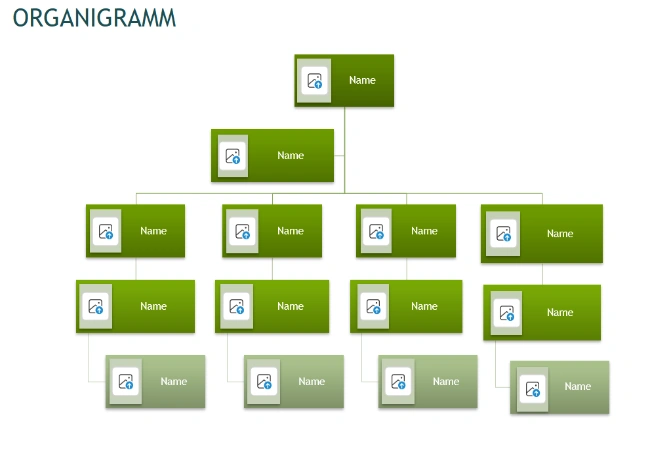 ORGANIGRAMM

Name

Name

Name

Name

Name

Name

Name

Name

Name

Name

Name

Name

Name

Name